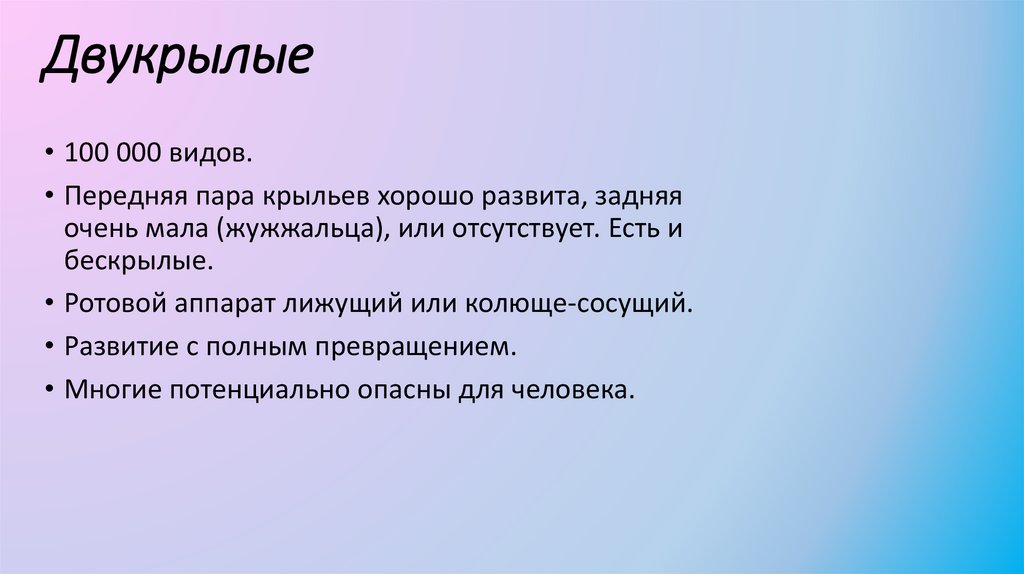 Двукрылые

• 100 000 видов.
• Передняя пара крыльев хорошо развита, задняя очень мала (жужжальца), или отсутствует. Есть и бескрылые.
• Ротовой аппарат лижущий или колюще-сосущий.
• Развитие с полным превращением.
• Многие потенциально опасны для человека.